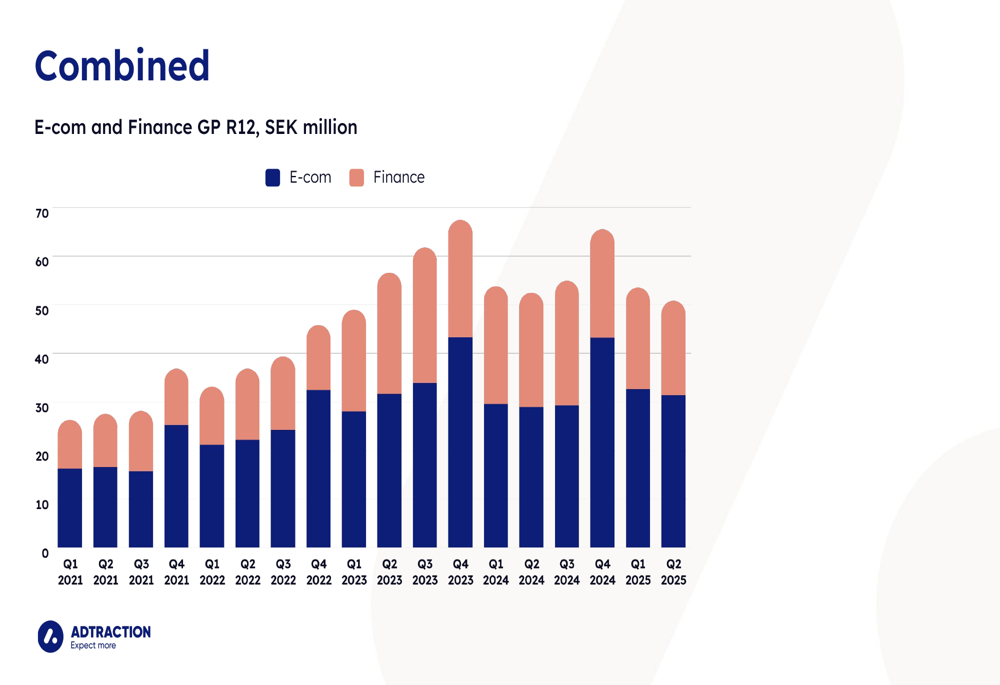 Combined

E-com and Finance GP R12, SEK million

E-com Finance

70
60
50
40
30
20
10
0

Q1 2021 Q2 2021 Q3 2021 Q4 2021 Q1 2022 Q2 2022 Q3 2022 Q4 2022 Q1 2023 Q2 2023 Q3 2023 Q4 2023 Q1 2024 Q2 2024 Q3 2024 Q4 2024 Q1 2025 Q2 2025

ADTRACTION
Expect more